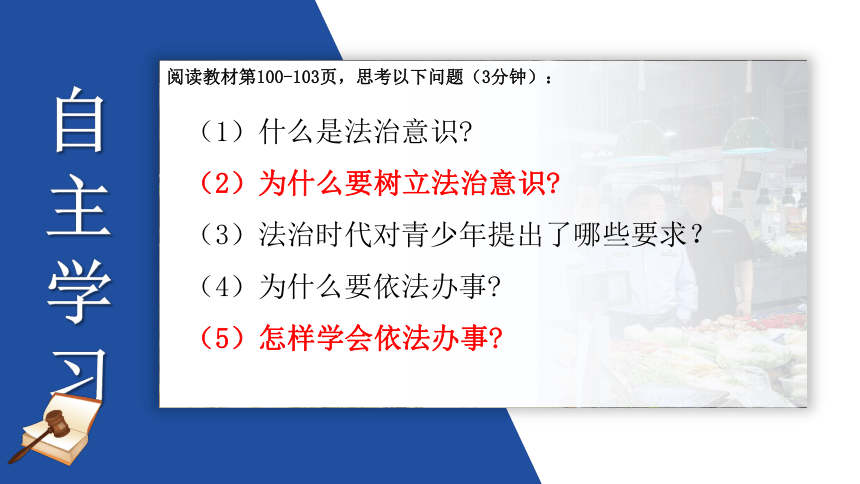 自主学习

阅读教材第100-103页，思考以下问题（3分钟）：

（1）什么是法治意识?

（2）为什么要树立法治意识?

（3）法治时代对青少年提出了哪些要求？

（4）为什么要依法办事?

（5）怎样学会依法办事?